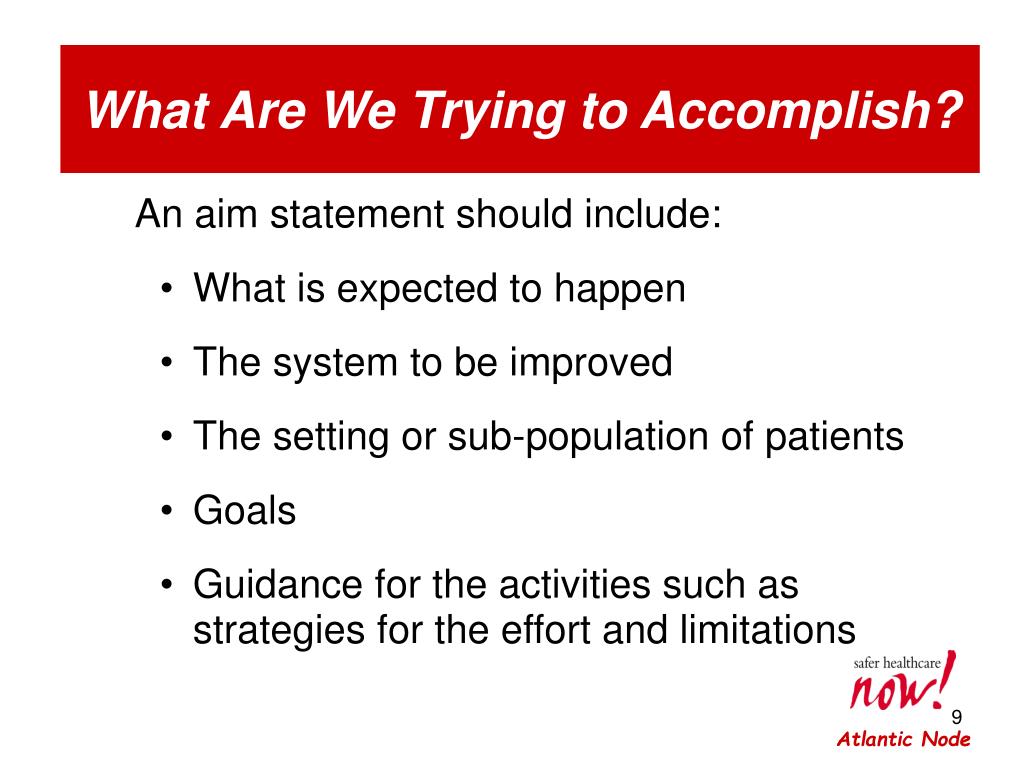 What Are We Trying to Accomplish?

An aim statement should include:

• What is expected to happen

• The system to be improved

• The setting or sub-population of patients

• Goals

• Guidance for the activities such as strategies for the effort and limitations

safer healthcare now!

9

Atlantic Node